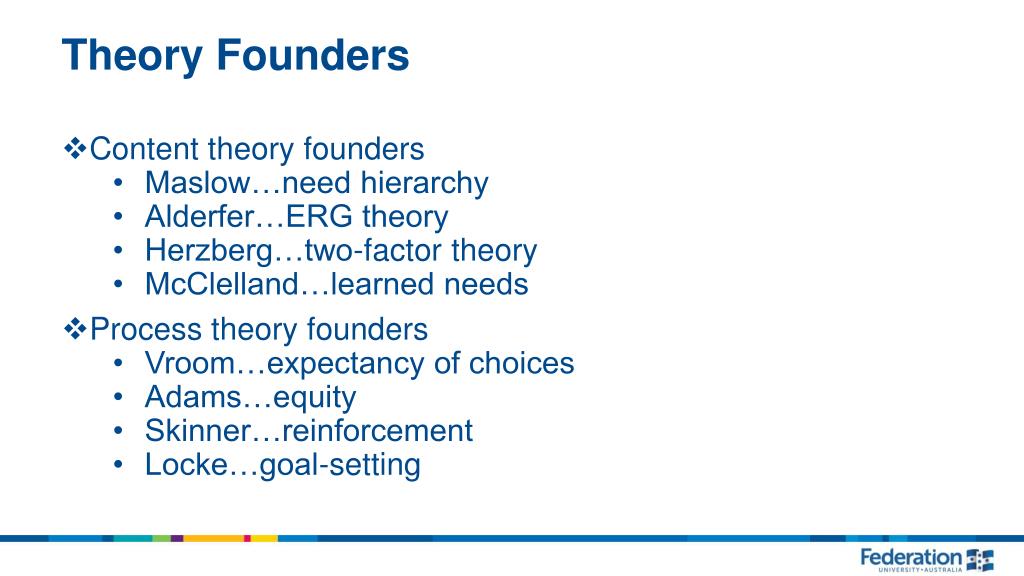 Theory Founders

❖Content theory founders
• Maslow…need hierarchy
• Alderfer…ERG theory
• Herzberg…two-factor theory
• McClelland…learned needs

❖Process theory founders
• Vroom…expectancy of choices
• Adams…equity
• Skinner…reinforcement
• Locke…goal-setting

Federation UNIVERSITY•AUSTRALIA